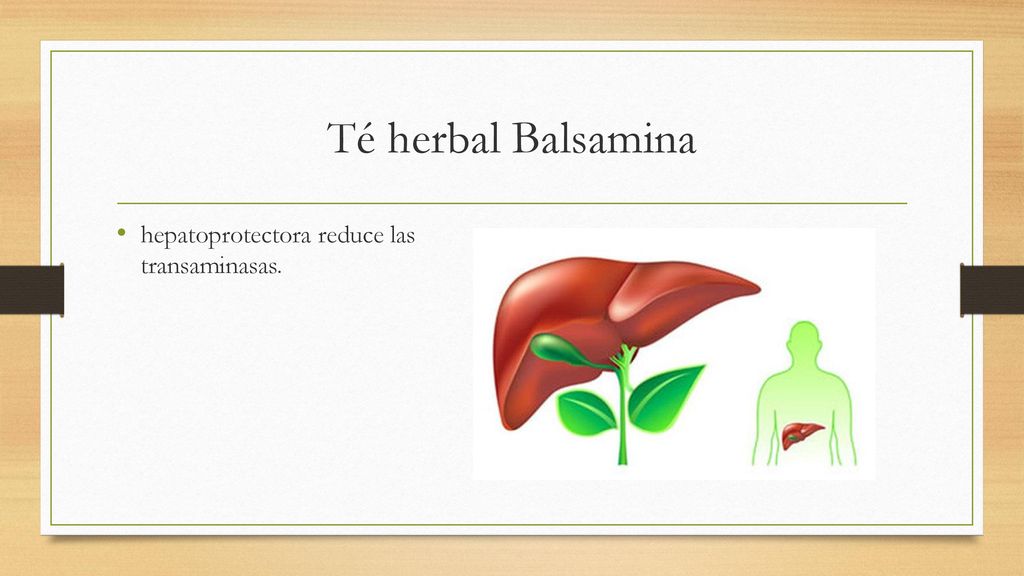 Té herbal Balsamina

• hepatoprotectora reduce las transaminasas.